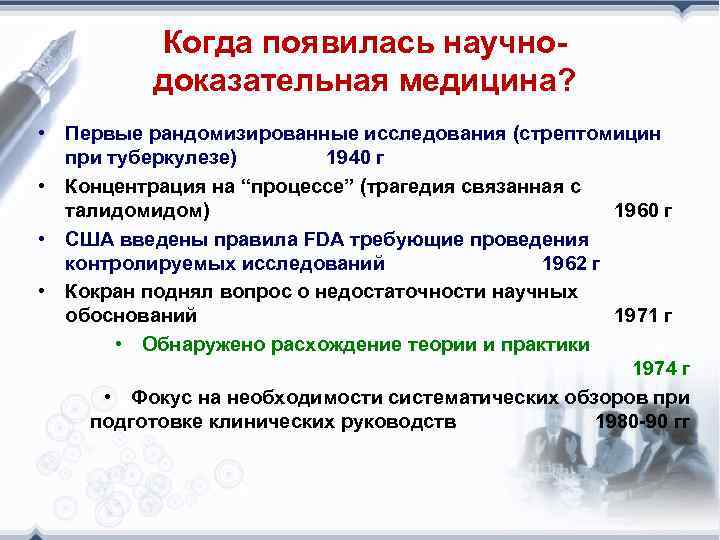 Когда появилась научно-доказательная медицина?

• Первые рандомизированные исследования (стрептомицин при туберкулезе) 1940 г

• Концентрация на “процессе” (трагедия связанная с талидомидом) 1960 г

• США введены правила FDA требующие проведения контролируемых исследований 1962 г

• Кокран поднял вопрос о недостаточности научных обоснований 1971 г

• Обнаружено расхождение теории и практики 1974 г

• Фокус на необходимости систематических обзоров при подготовке клинических руководств 1980-90 гг